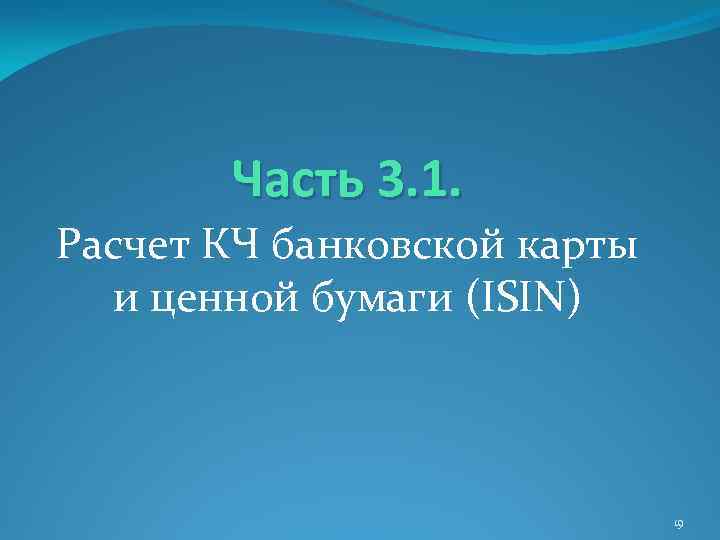 Часть 3.1.

Расчет КЧ банковской карты и ценной бумаги (ISIN)

19